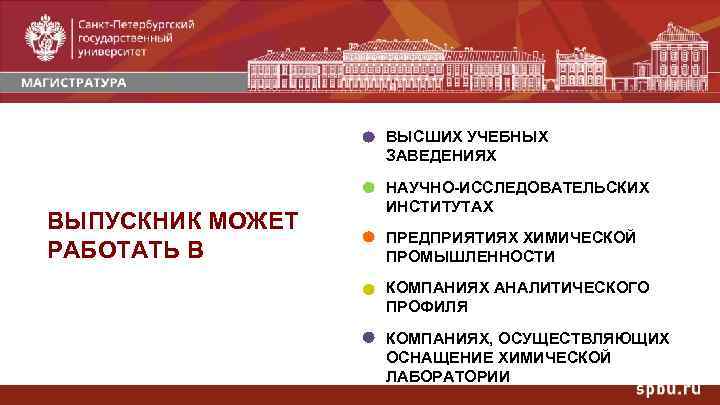 Санкт-Петербургский государственный университет

МАГИСТРАТУРА

ВЫПУСКНИК МОЖЕТ РАБОТАТЬ В

ВЫСШИХ УЧЕБНЫХ ЗАВЕДЕНИЯХ

НАУЧНО-ИССЛЕДОВАТЕЛЬСКИХ ИНСТИТУТАХ

ПРЕДПРИЯТИЯХ ХИМИЧЕСКОЙ ПРОМЫШЛЕННОСТИ

КОМПАНИЯХ АНАЛИТИЧЕСКОГО ПРОФИЛЯ

КОМПАНИЯХ, ОСУЩЕСТВЛЯЮЩИХ ОСНАЩЕНИЕ ХИМИЧЕСКОЙ ЛАБОРАТОРИИ

spbu.ru